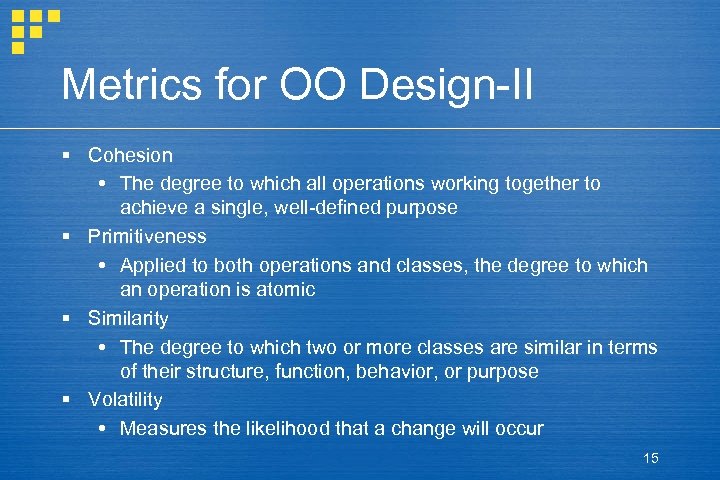 Metrics for OO Design-II

▪ Cohesion
• The degree to which all operations working together to achieve a single, well-defined purpose
▪ Primitiveness
• Applied to both operations and classes, the degree to which an operation is atomic
▪ Similarity
• The degree to which two or more classes are similar in terms of their structure, function, behavior, or purpose
▪ Volatility
• Measures the likelihood that a change will occur

15